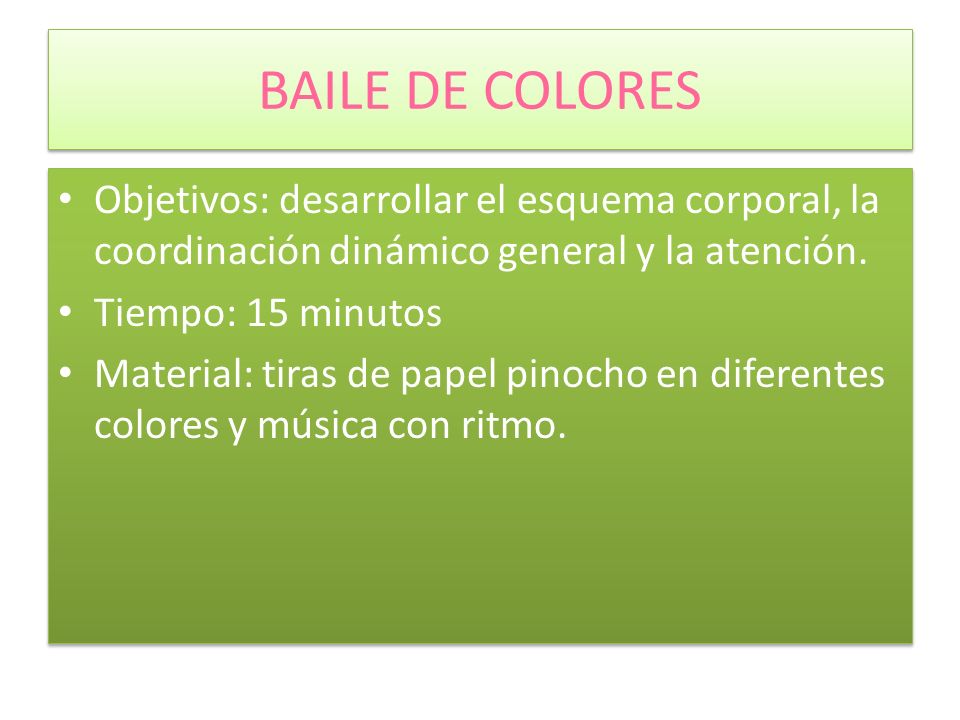 BAILE DE COLORES

• Objetivos: desarrollar el esquema corporal, la coordinación dinámico general y la atención.
• Tiempo: 15 minutos
• Material: tiras de papel pinocho en diferentes colores y música con ritmo.